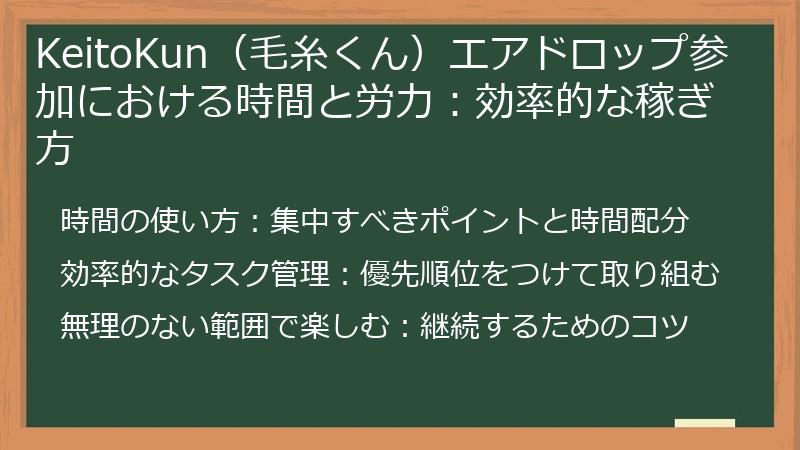 KeitoKun（毛糸くん）エアドロップ参加における時間と労力：効率的な稼ぎ方

時間の使い方：集中すべきポイントと時間配分

効率的なタスク管理：優先順位をつけて取り組む

無理のない範囲で楽しむ：継続するためのコツ